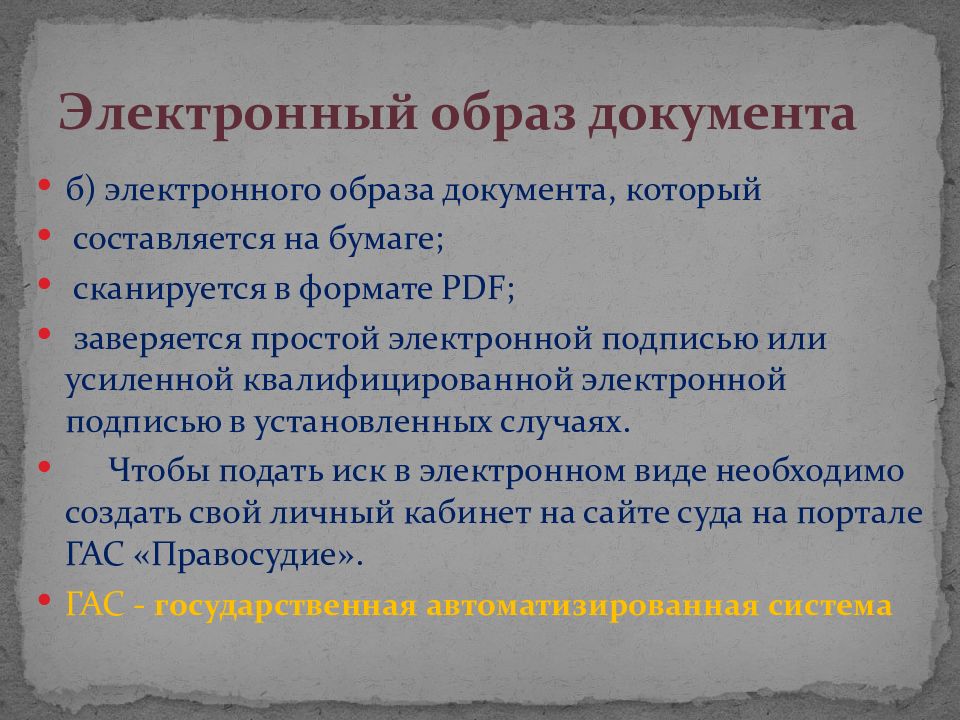 Электронный образ документа

• б) электронного образа документа, который
• составляется на бумаге;
• сканируется в формате PDF;
• заверяется простой электронной подписью или усиленной квалифицированной электронной подписью в установленных случаях.
• Чтобы подать иск в электронном виде необходимо создать свой личный кабинет на сайте суда на портале ГАС «Правосудие».
• ГАС - государственная автоматизированная система